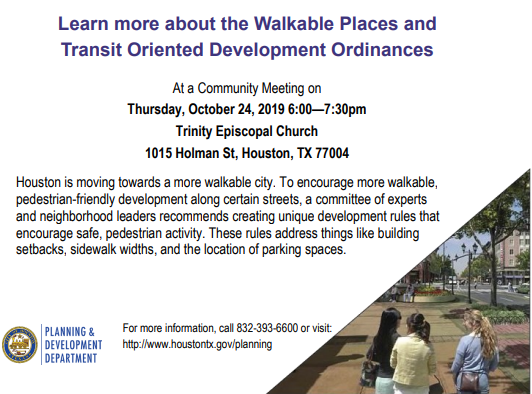 Learn more about the Walkable Places and Transit Oriented Development Ordinances

At a Community Meeting on
Thursday, October 24, 2019 6:00—7:30pm
Trinity Episcopal Church
1015 Holman St, Houston, TX 77004

Houston is moving towards a more walkable city. To encourage more walkable, pedestrian-friendly development along certain streets, a committee of experts and neighborhood leaders recommends creating unique development rules that encourage safe, pedestrian activity. These rules address things like building setbacks, sidewalk widths, and the location of parking spaces.

PLANNING & DEVELOPMENT DEPARTMENT

For more information, call 832-393-6600 or visit:
http://www.houstontx.gov/planning